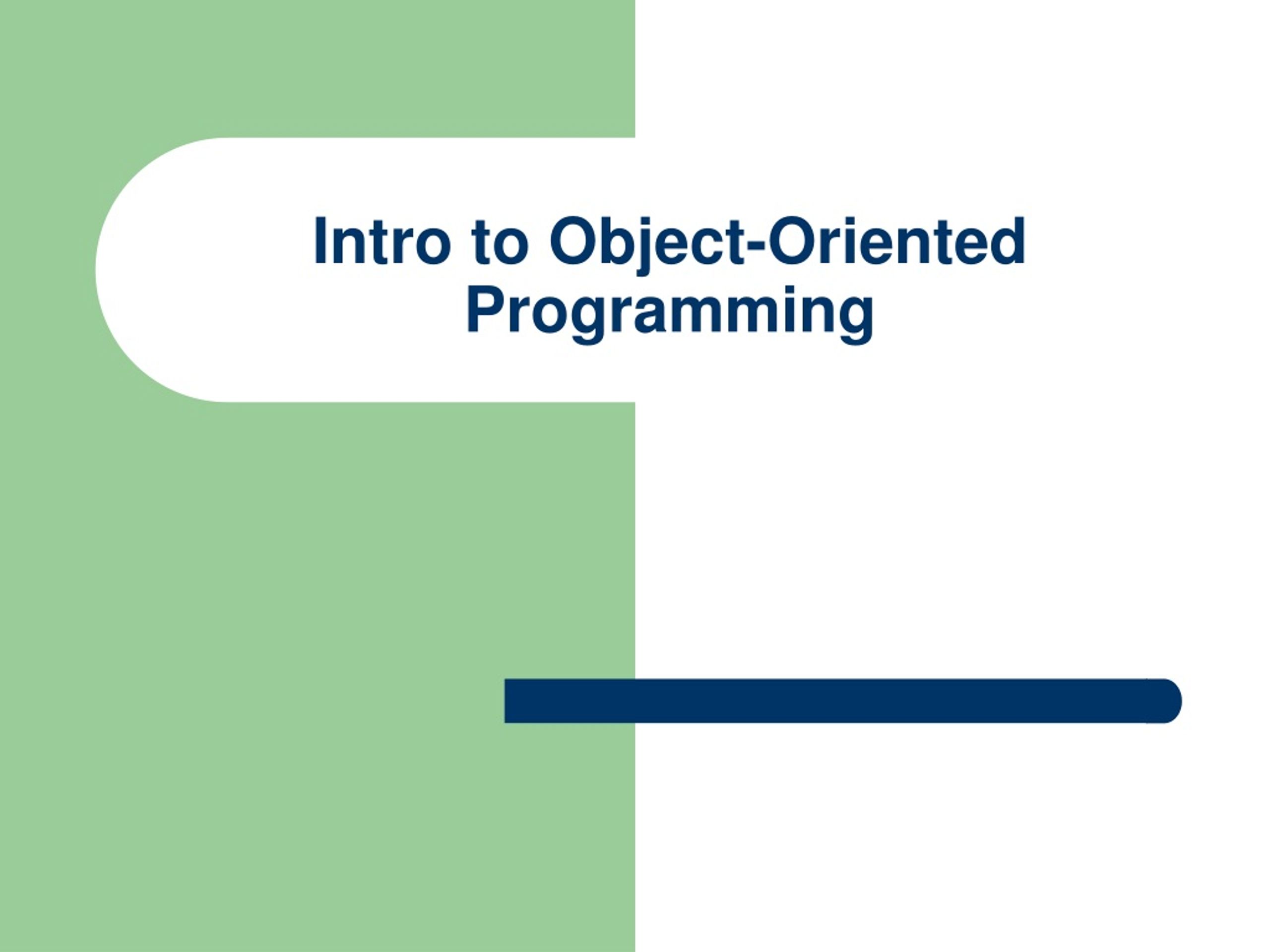 Intro to Object-Oriented Programming